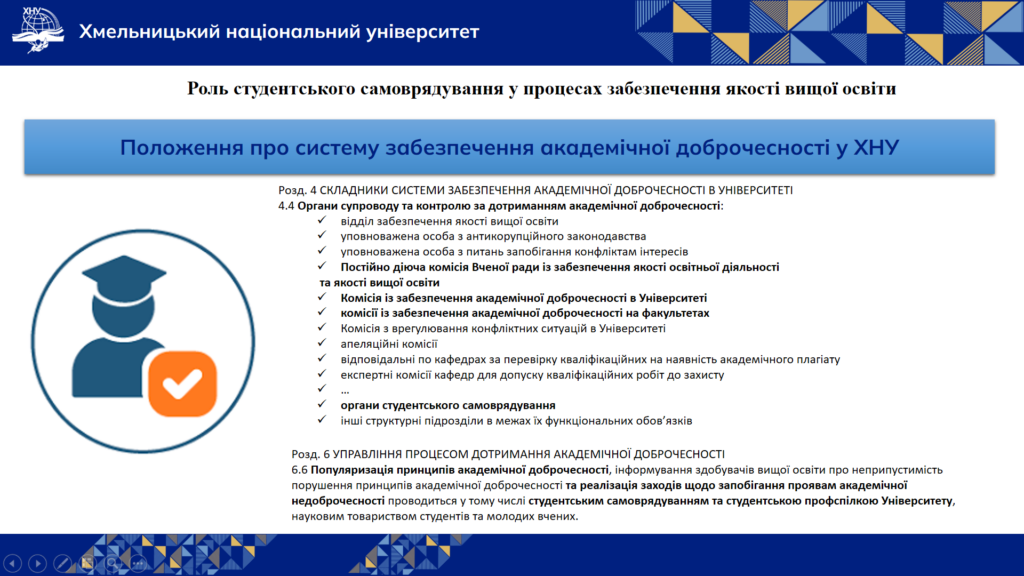 ХНУ

Хмельницький національний університет

Роль студентського самоврядування у процесах забезпечення якості вищої освіти

Положення про систему забезпечення академічної доброчесності у ХНУ

Розд. 4 СКЛАДНИКИ СИСТЕМИ ЗАБЕЗПЕЧЕННЯ АКАДЕМІЧНОЇ ДОБРОЧЕСНОСТІ В УНІВЕРСИТЕТІ
4.4 Органи супроводу та контролю за дотриманням академічної доброчесності:
✓ відділ забезпечення якості вищої освіти
✓ уповноважена особа з антикорупційного законодавства
✓ уповноважена особа з питань запобігання конфліктам інтересів
✓ Постійно діюча комісія Вченої ради із забезпечення якості освітньої діяльності та якості вищої освіти
✓ Комісія із забезпечення академічної доброчесності в Університеті
✓ комісії із забезпечення академічної доброчесності на факультетах
✓ Комісія з врегулювання конфліктних ситуацій в Університеті
✓ апеляційні комісії
✓ відповідальні по кафедрах за перевірку кваліфікаційних на наявність академічного плагіату
✓ експертні комісії кафедр для допуску кваліфікаційних робіт до захисту
✓ …
✓ органи студентського самоврядування
✓ інші структурні підрозділи в межах їх функціональних обов'язків

Розд. 6 УПРАВЛІННЯ ПРОЦЕСОМ ДОТРИМАННЯ АКАДЕМІЧНОЇ ДОБРОЧЕСНОСТІ
6.6 Популяризація принципів академічної доброчесності, інформування здобувачів вищої освіти про неприпустимість порушення принципів академічної доброчесності та реалізація заходів щодо запобігання проявам академічної недоброчесності проводиться у тому числі студентським самоврядуванням та студентською профспілкою Університету, науковим товариством студентів та молодих вчених.